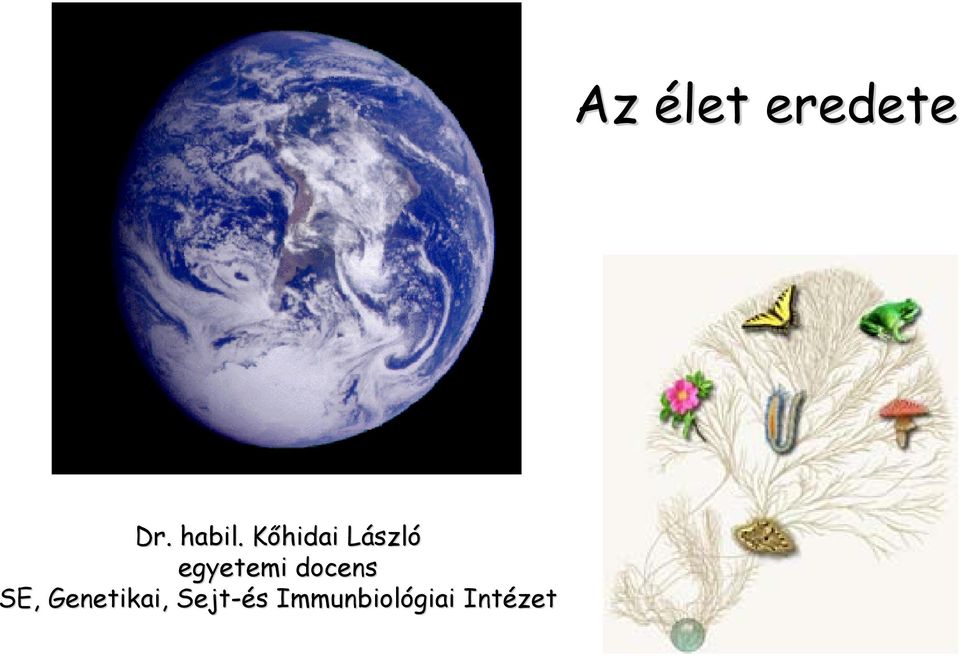 Az élet eredete

Dr. habil. Kőhidai László
egyetemi docens
SE, Genetikai, Sejt-és Immunbiológiai Intézet